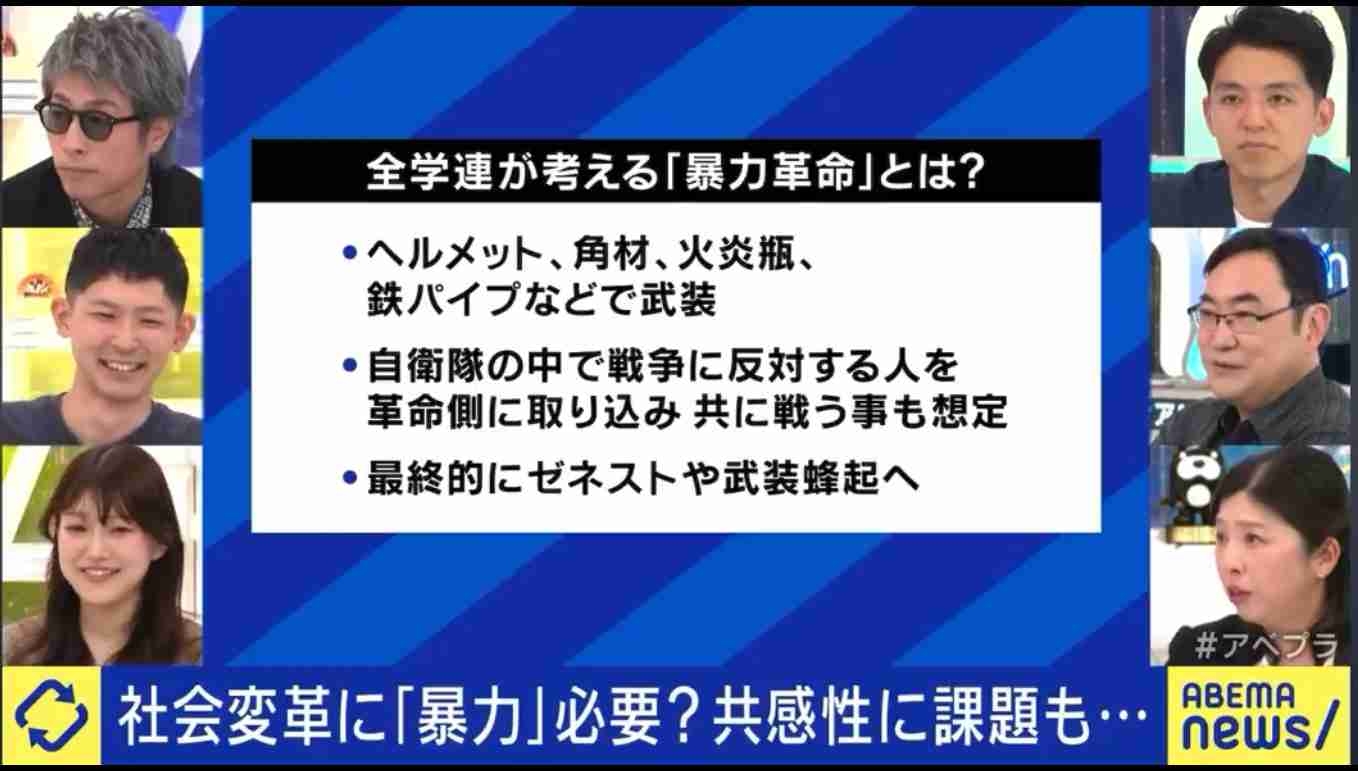 全学連が考える「暴力革命」とは?

• ヘルメット、角材、火炎瓶、鉄パイプなどで武装

• 自衛隊の中で戦争に反対する人を革命側に取り込み 共に戦う事も想定

• 最終的にゼネストや武装蜂起へ

#アベプラ

社会変革に「暴力」必要?共感性に課題も…

ABEMA news/